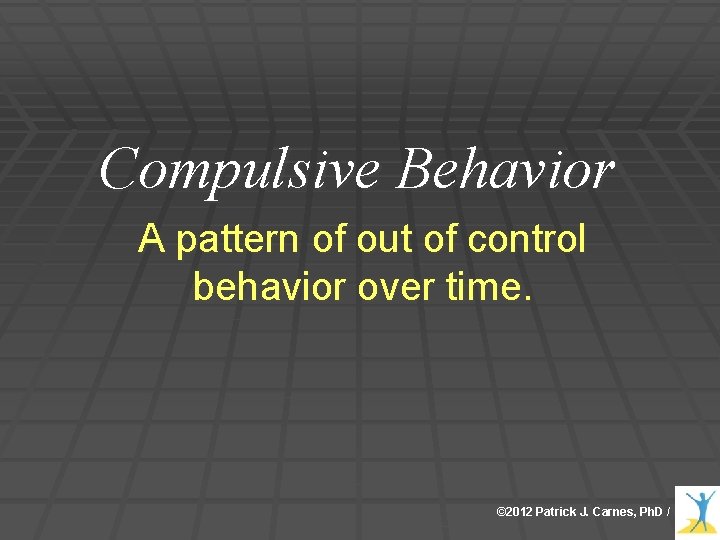 Compulsive Behavior

A pattern of out of control behavior over time.

©2012 Patrick J. Carnes, PhD /